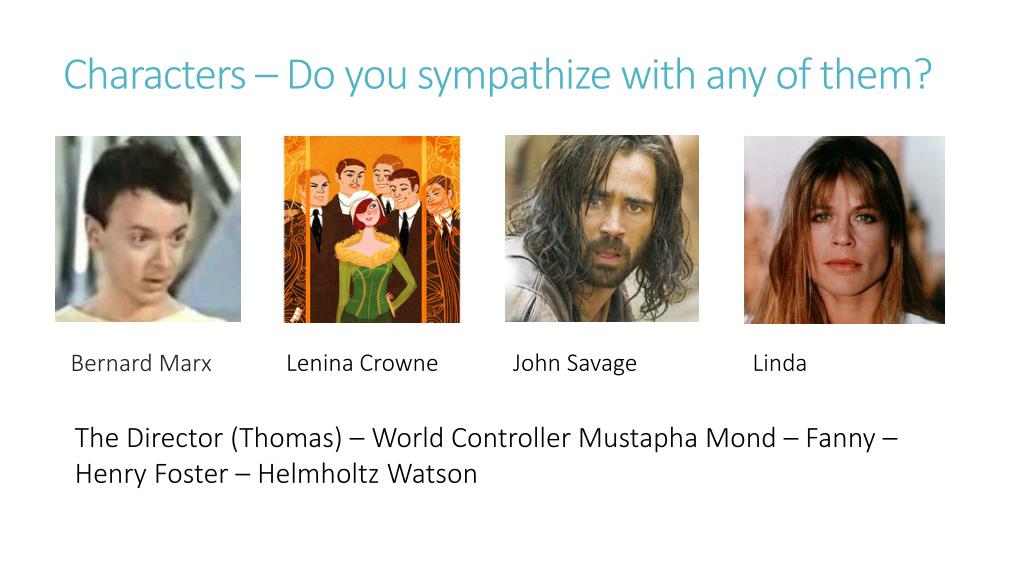 Characters – Do you sympathize with any of them?

Bernard Marx

Lenina Crowne

John Savage

Linda

The Director (Thomas) – World Controller Mustapha Mond – Fanny – Henry Foster – Helmholtz Watson